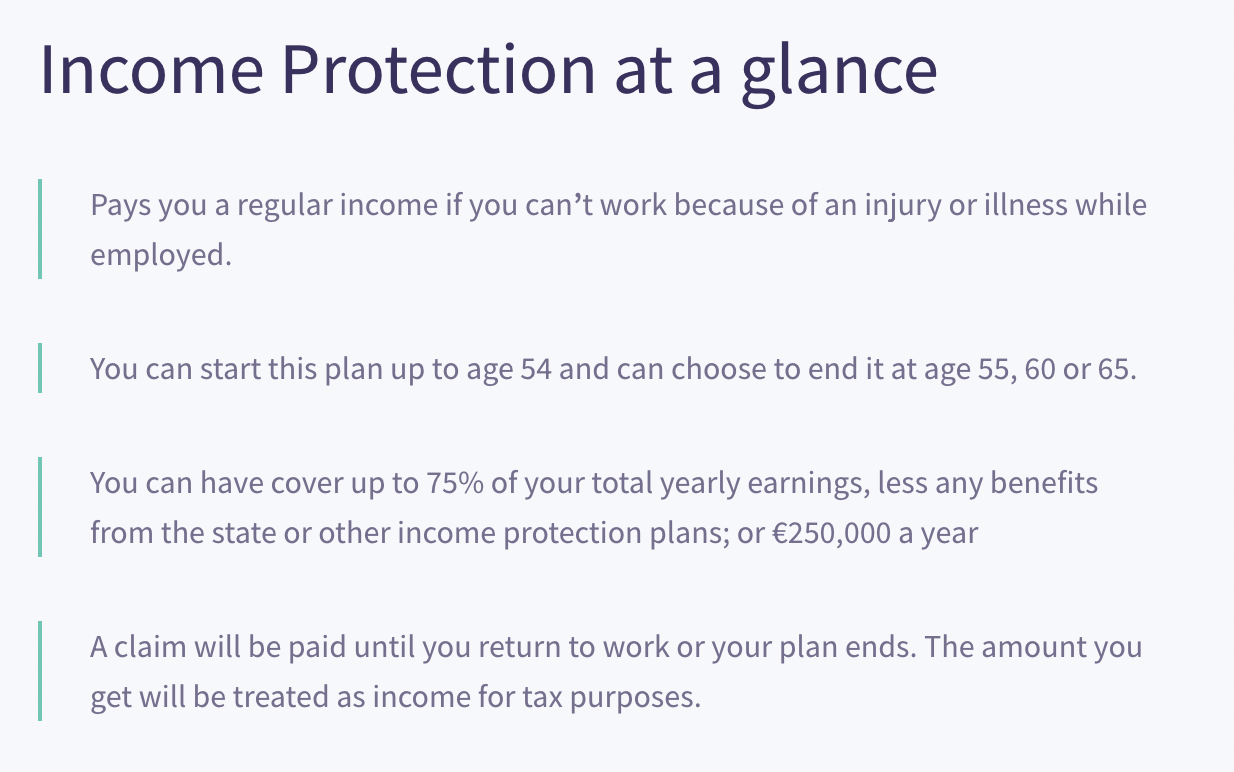 Income Protection at a glance

Pays you a regular income if you can’t work because of an injury or illness while employed.

You can start this plan up to age 54 and can choose to end it at age 55, 60 or 65.

You can have cover up to 75% of your total yearly earnings, less any benefits from the state or other income protection plans; or €250,000 a year

A claim will be paid until you return to work or your plan ends. The amount you get will be treated as income for tax purposes.